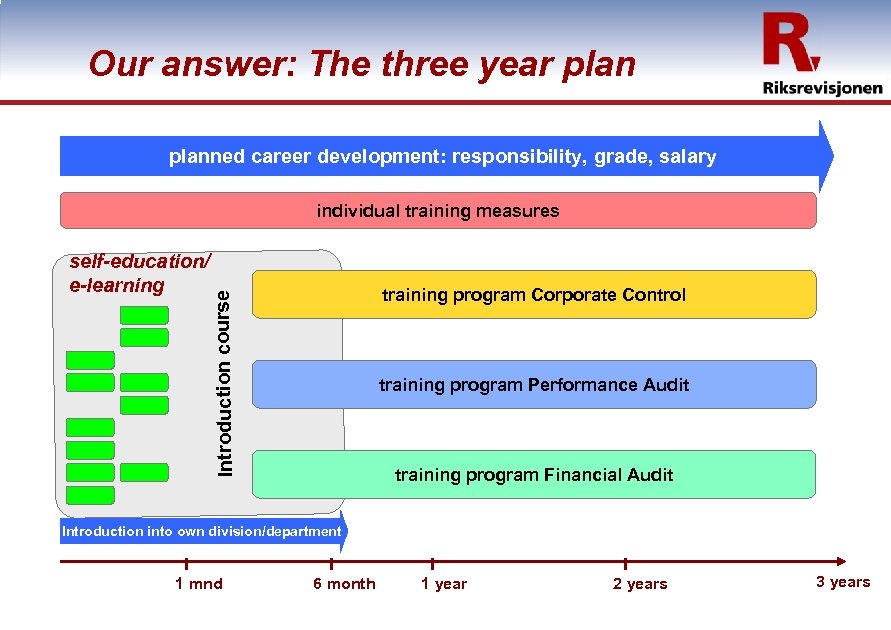 Our answer: The three year plan

R.

Riksrevisjonen

planned career development: responsibility, grade, salary

individual training measures

self-education/
e-learning

Introduction course

training program Corporate Control

training program Performance Audit

training program Financial Audit

Introduction into own division/department

1 mnd

6 month

1 year

2 years

3 years